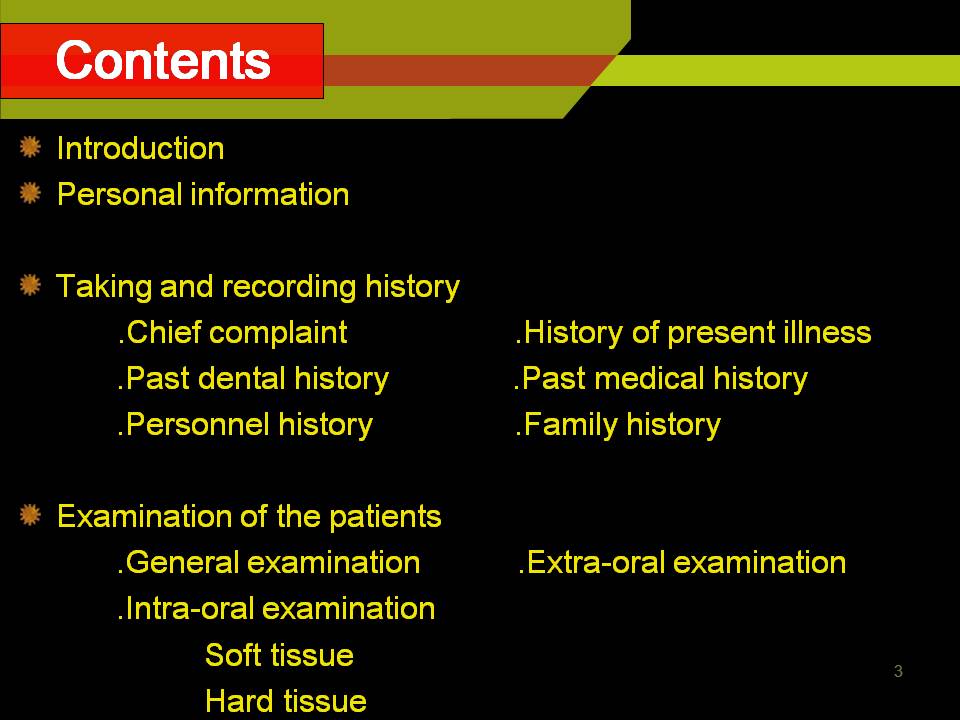 Contents

Introduction
Personal information

Taking and recording history
.Chief complaint .History of present illness
.Past dental history .Past medical history
.Personnel history .Family history

Examination of the patients
.General examination .Extra-oral examination
.Intra-oral examination
Soft tissue
Hard tissue

3